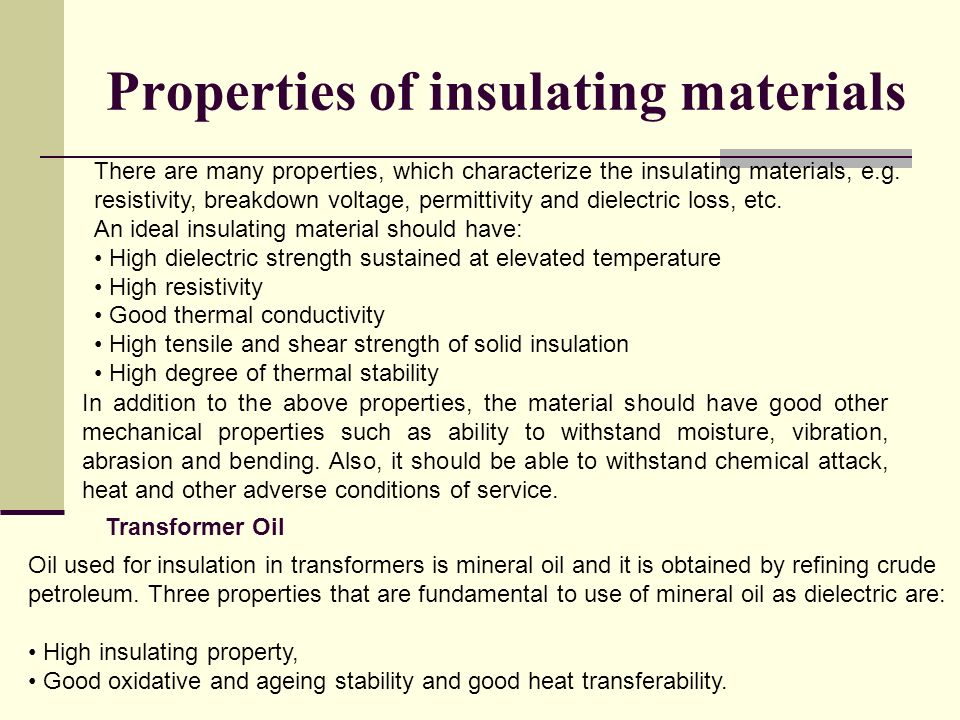 Properties of insulating materials

There are many properties, which characterize the insulating materials, e.g. resistivity, breakdown voltage, permittivity and dielectric loss, etc.
An ideal insulating material should have:
• High dielectric strength sustained at elevated temperature
• High resistivity
• Good thermal conductivity
• High tensile and shear strength of solid insulation
• High degree of thermal stability
In addition to the above properties, the material should have good other mechanical properties such as ability to withstand moisture, vibration, abrasion and bending. Also, it should be able to withstand chemical attack, heat and other adverse conditions of service.

Transformer Oil

Oil used for insulation in transformers is mineral oil and it is obtained by refining crude petroleum. Three properties that are fundamental to use of mineral oil as dielectric are:

• High insulating property,
• Good oxidative and ageing stability and good heat transferability.